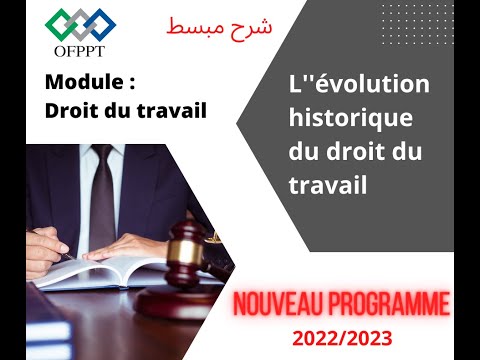 OFPPT

شرح مبسط

Module :
Droit du travail

L''évolution historique du droit du travail

NOUVEAU PROGRAMME
2022/2023